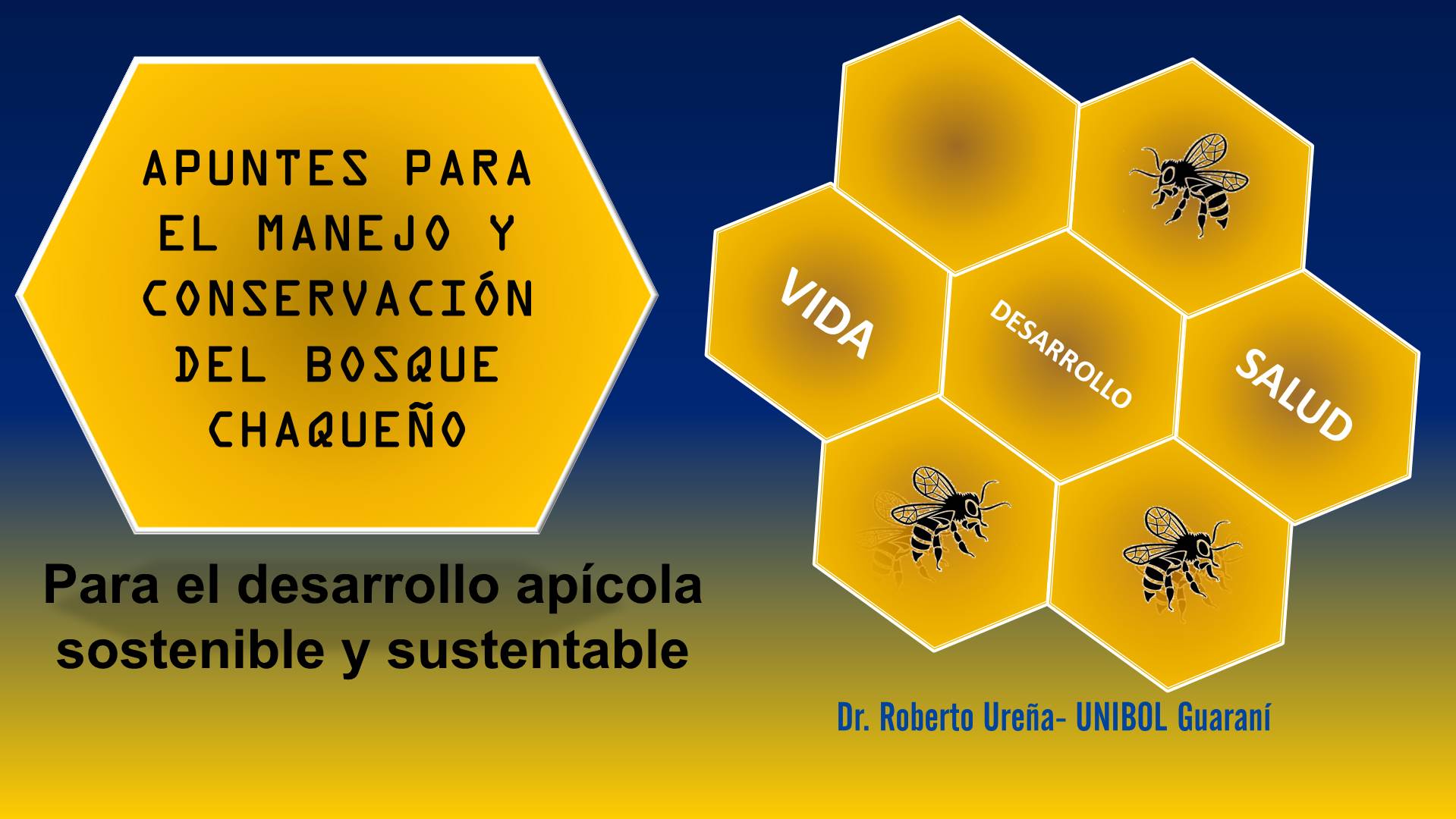 APUNTES PARA EL MANEJO Y CONSERVACIÓN DEL BOSQUE CHAQUEÑO

Para el desarrollo apícola sostenible y sustentable

VIDA

DESARROLLO

SALUD

Dr. Roberto Ureña- UNIBOL Guaraní